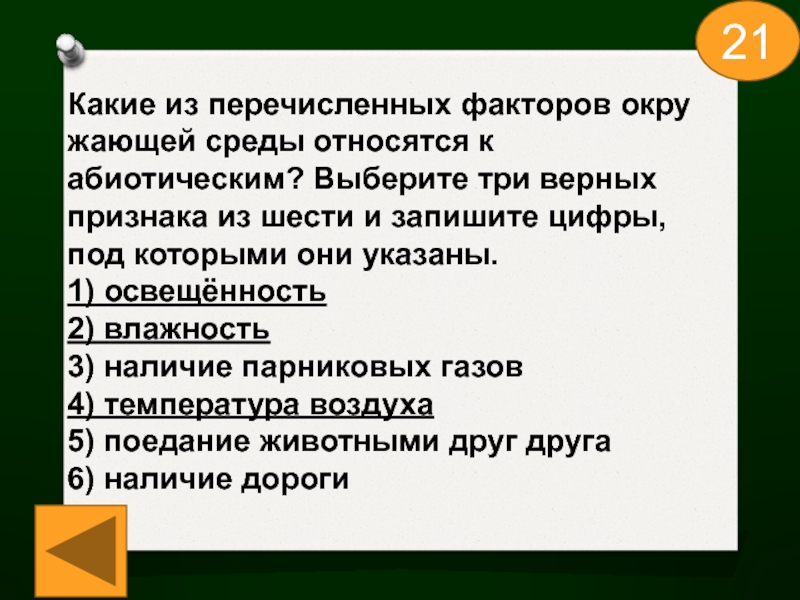 21

Какие из перечисленных факторов окру жающей среды относятся к абиотическим? Выберите три верных признака из шести и запишите цифры, под которыми они указаны.
1) освещённость
2) влажность
3) наличие парниковых газов
4) температура воздуха
5) поедание животными друг друга
6) наличие дороги